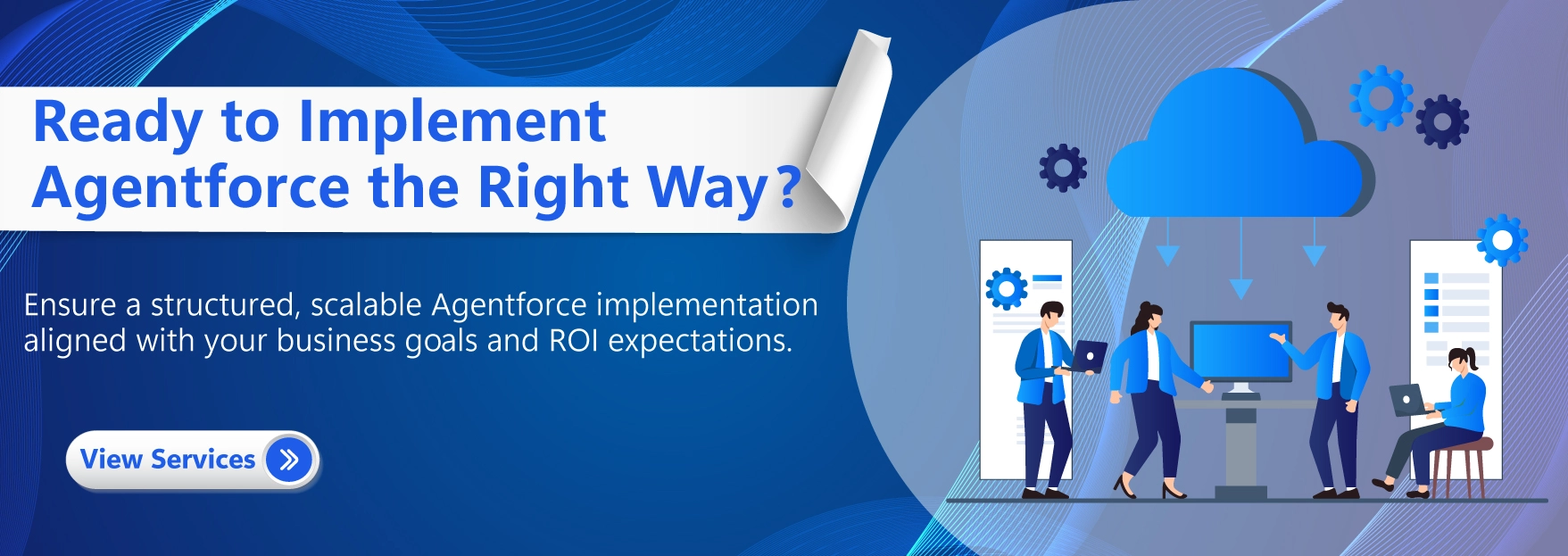 Ready to Implement Agentforce the Right Way?

Ensure a structured, scalable Agentforce implementation aligned with your business goals and ROI expectations.

View Services